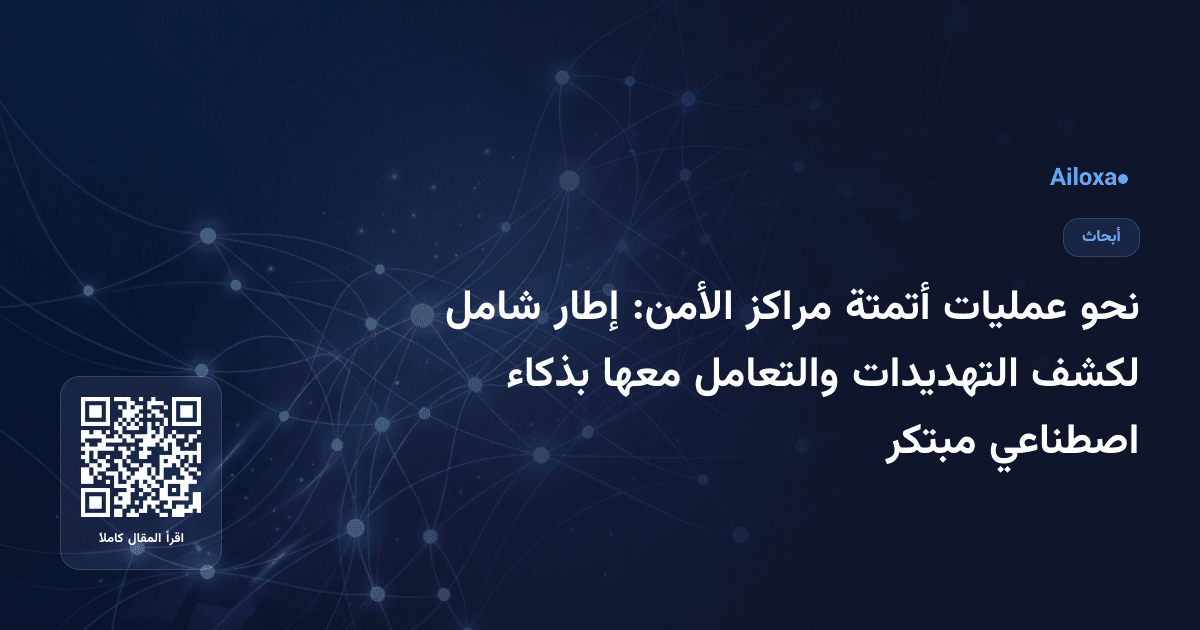 Ailoxa

أبحاث

نحو عمليات أتمتة مراكز الأمن: إطار شامل لكشف التهديدات والتعامل معها بذكاء اصطناعي مبتكر

اقرأ المقال كاملا